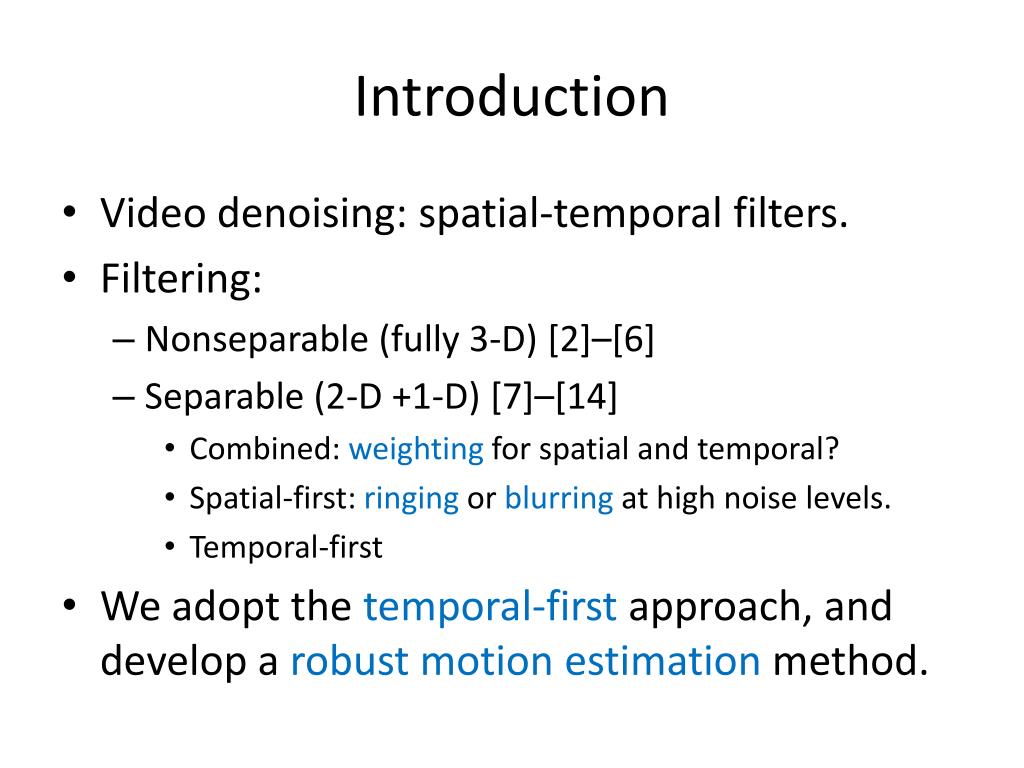 Introduction

• Video denoising: spatial-temporal filters.
• Filtering:
– Nonseparable (fully 3-D) [2]–[6]
– Separable (2-D +1-D) [7]–[14]
• Combined: weighting for spatial and temporal?
• Spatial-first: ringing or blurring at high noise levels.
• Temporal-first
• We adopt the temporal-first approach, and develop a robust motion estimation method.